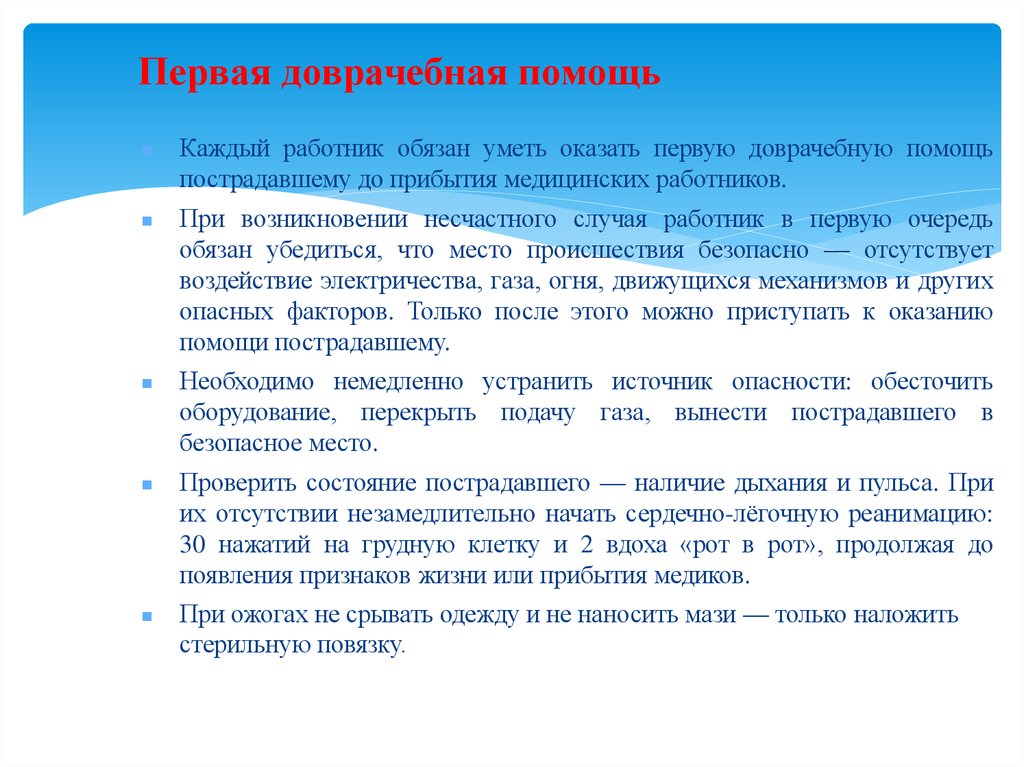 Первая доврачебная помощь

Каждый работник обязан уметь оказать первую доврачебную помощь пострадавшему до прибытия медицинских работников.

При возникновении несчастного случая работник в первую очередь обязан убедиться, что место происшествия безопасно — отсутствует воздействие электричества, газа, огня, движущихся механизмов и других опасных факторов. Только после этого можно приступать к оказанию помощи пострадавшему.

Необходимо немедленно устранить источник опасности: обесточить оборудование, перекрыть подачу газа, вынести пострадавшего в безопасное место.

Проверить состояние пострадавшего — наличие дыхания и пульса. При их отсутствии незамедлительно начать сердечно-лёгочную реанимацию: 30 нажатий на грудную клетку и 2 вдоха «рот в рот», продолжая до появления признаков жизни или прибытия медиков.

При ожогах не срывать одежду и не наносить мази — только наложить стерильную повязку.